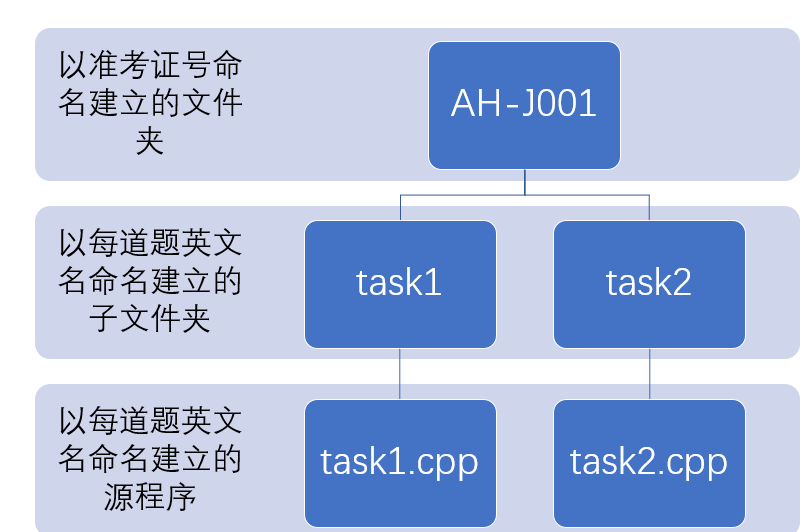 以准考证号命名建立的文件夹

AH-J001

以每道题英文名命名建立的子文件夹

task1

task2

以每道题英文名命名建立的源程序

task1.cpp

task2.cpp